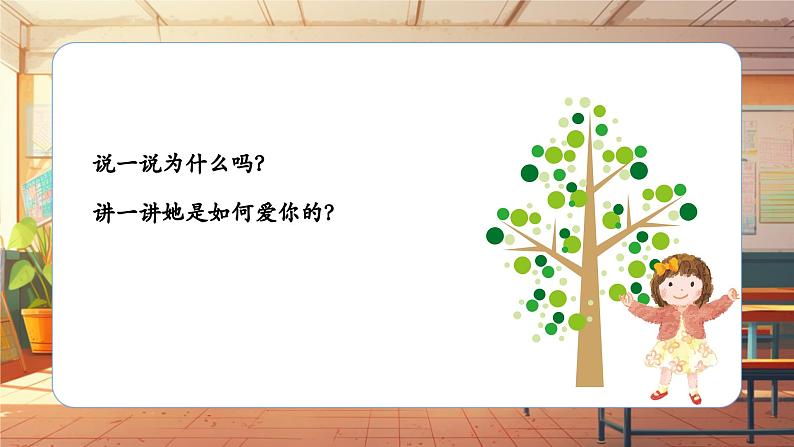 说一说为什么吗?

讲一讲她是如何爱你的?